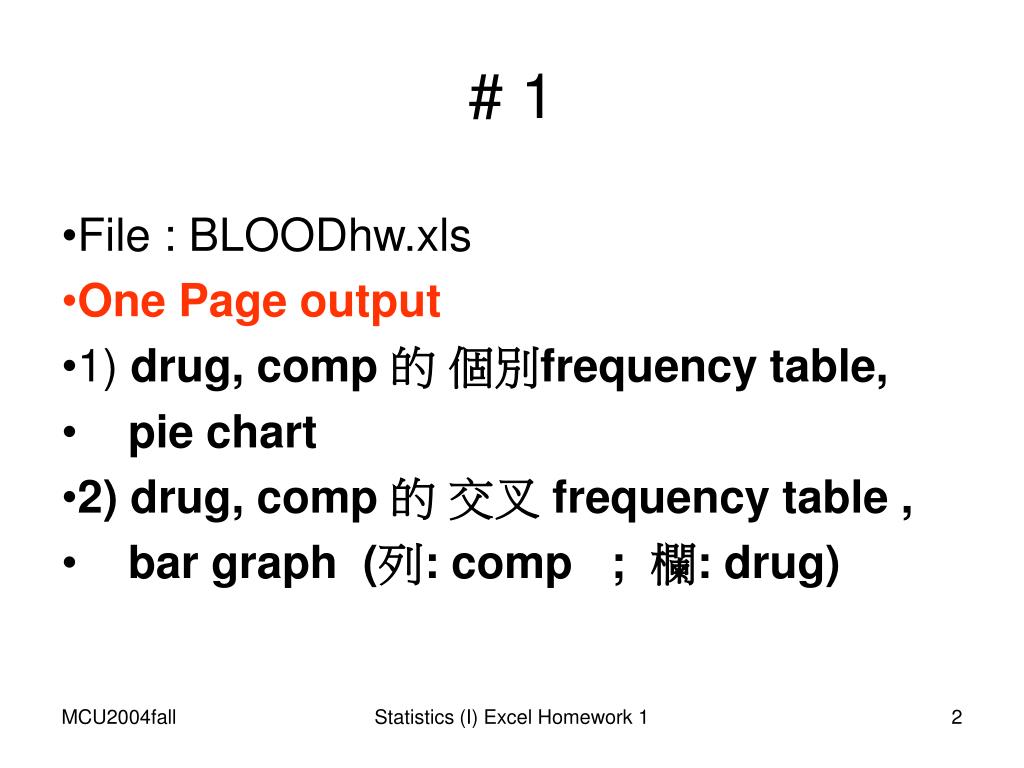 # 1

•File : BLOODhw.xls

•One Page output

•1) drug, comp 的 個別frequency table,

• pie chart

•2) drug, comp 的 交叉 frequency table ,

• bar graph (列: comp ; 欄: drug)

MCU2004fall

Statistics (I) Excel Homework 1

2